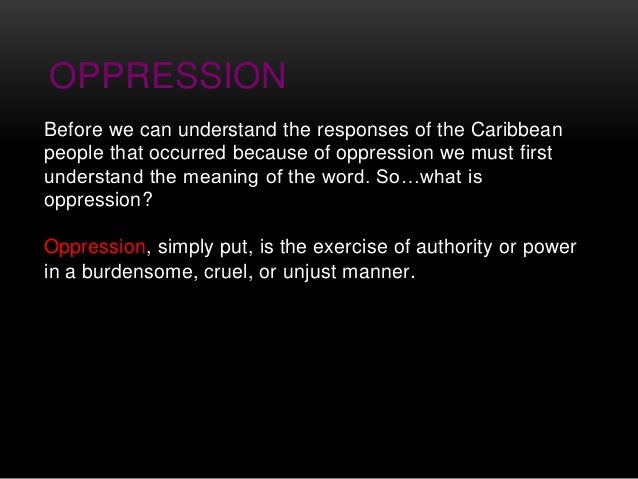 OPPRESSION

Before we can understand the responses of the Caribbean people that occurred because of oppression we must first understand the meaning of the word. So…what is oppression?

Oppression, simply put, is the exercise of authority or power in a burdensome, cruel, or unjust manner.